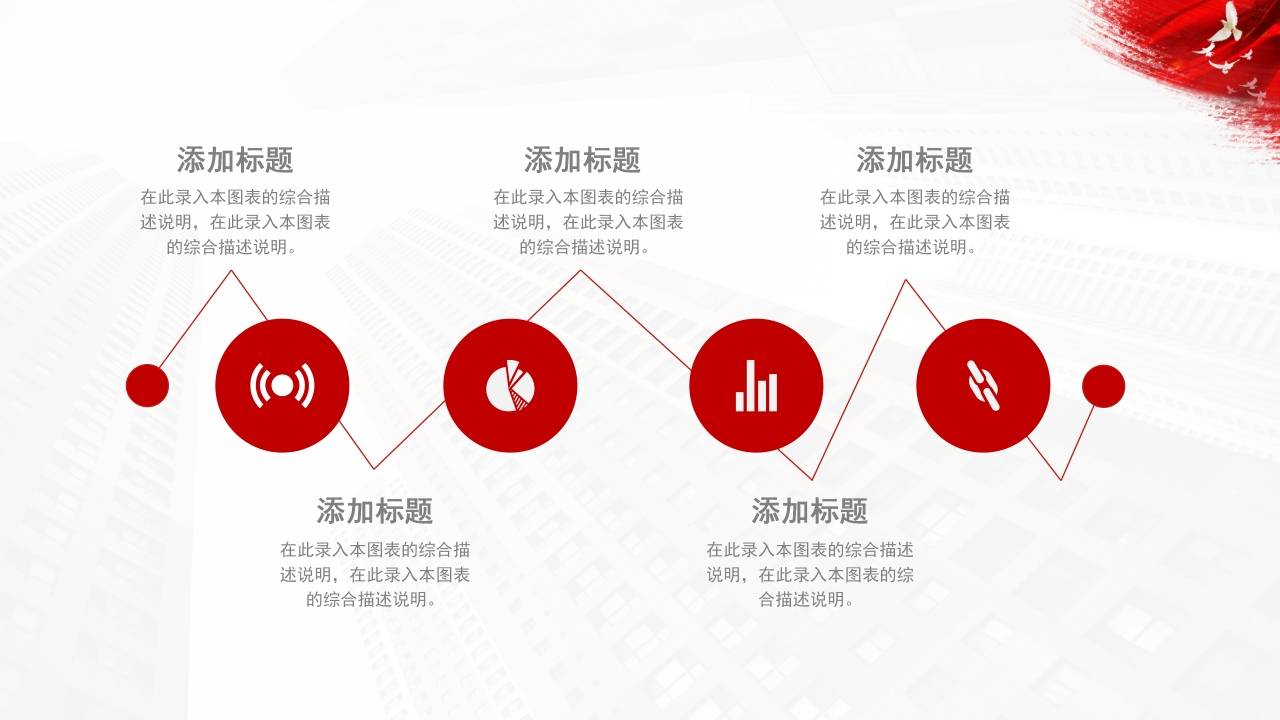 添加标题
在此录入本图表的综合描述说明，在此录入本图表的综合描述说明。

添加标题
在此录入本图表的综合描述说明，在此录入本图表的综合描述说明。

添加标题
在此录入本图表的综合描述说明，在此录入本图表的综合描述说明。

添加标题
在此录入本图表的综合描述说明，在此录入本图表的综合描述说明。

添加标题
在此录入本图表的综合描述说明，在此录入本图表的综合描述说明。